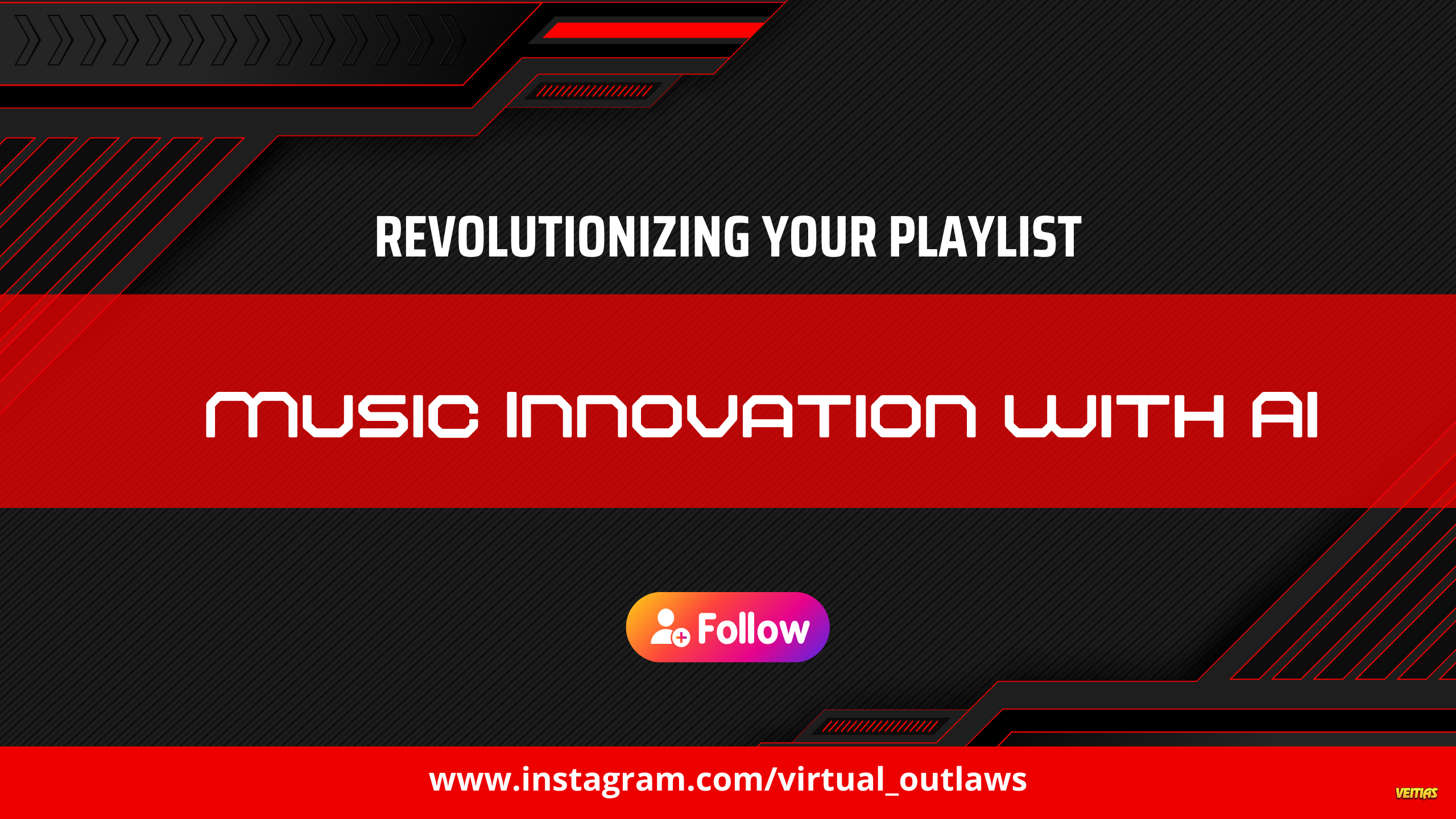 REVOLUTIONIZING YOUR PLAYLIST

MUSIC INNOVATION WITH AI

Follow

www.instagram.com/virtual_outlaws

VEITIAS